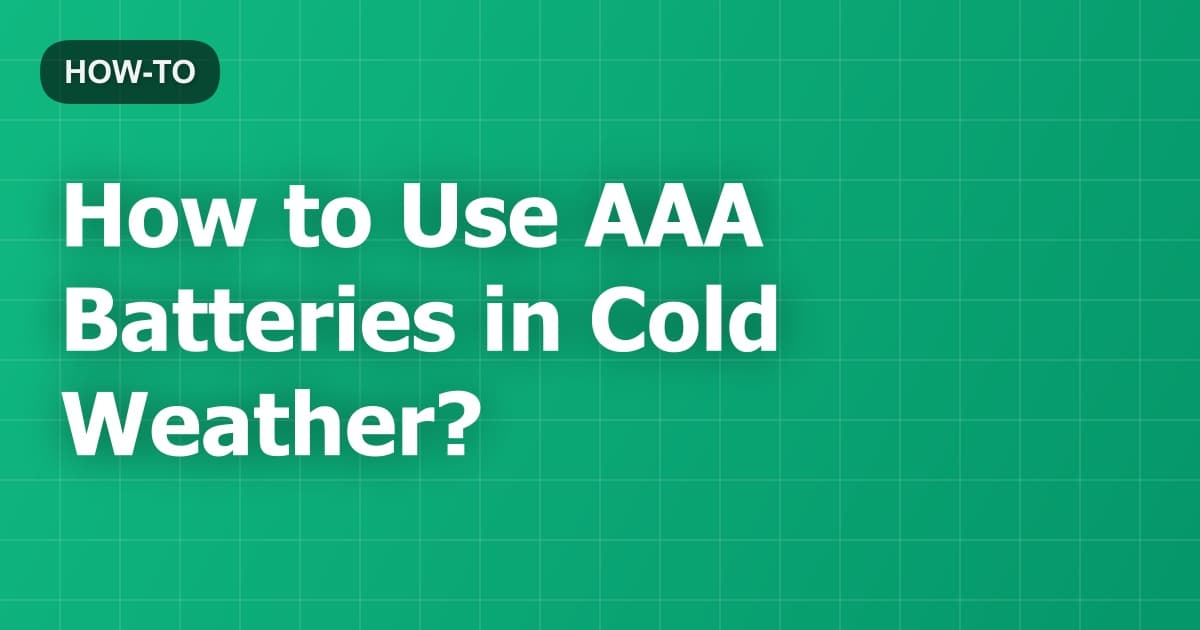 HOW-TO

How to Use AAA Batteries in Cold Weather?